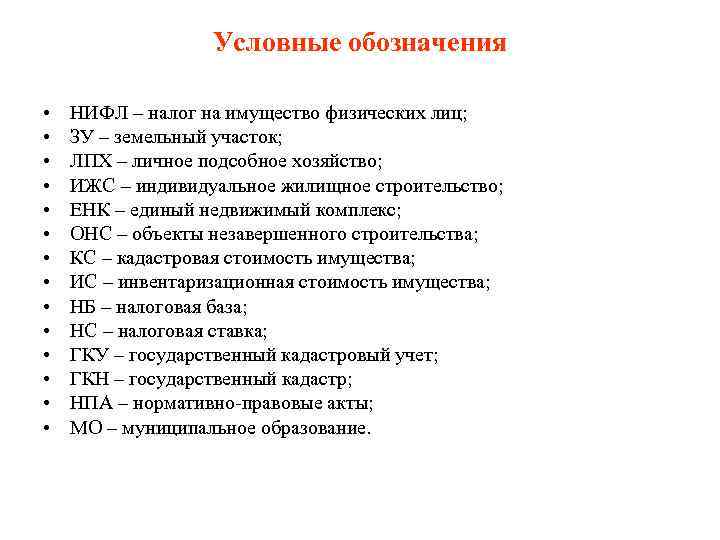 Условные обозначения

• НИФЛ – налог на имущество физических лиц;
• ЗУ – земельный участок;
• ЛПХ – личное подсобное хозяйство;
• ИЖС – индивидуальное жилищное строительство;
• ЕНК – единый недвижимый комплекс;
• ОНС – объекты незавершенного строительства;
• КС – кадастровая стоимость имущества;
• ИС – инвентаризационная стоимость имущества;
• НБ – налоговая база;
• НС – налоговая ставка;
• ГКУ – государственный кадастровый учет;
• ГКН – государственный кадастр;
• НПА – нормативно-правовые акты;
• МО – муниципальное образование.